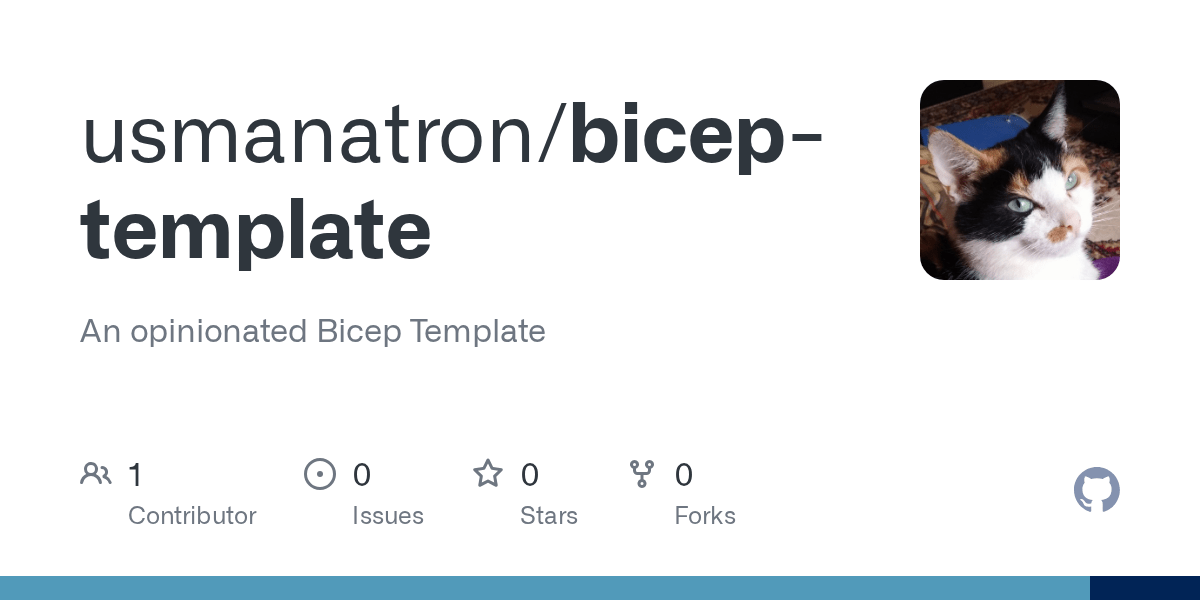 usmanatron/bicep-template

An opinionated Bicep Template

1
Contributor

0
Issues

0
Stars

0
Forks